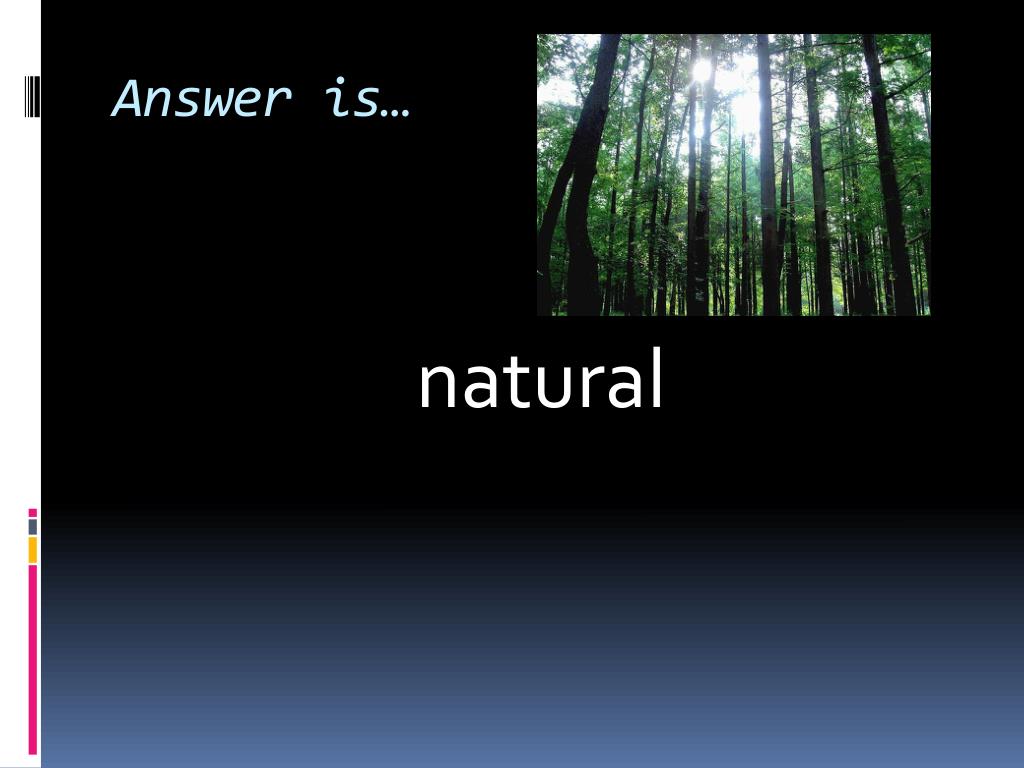 Answer is…

natural